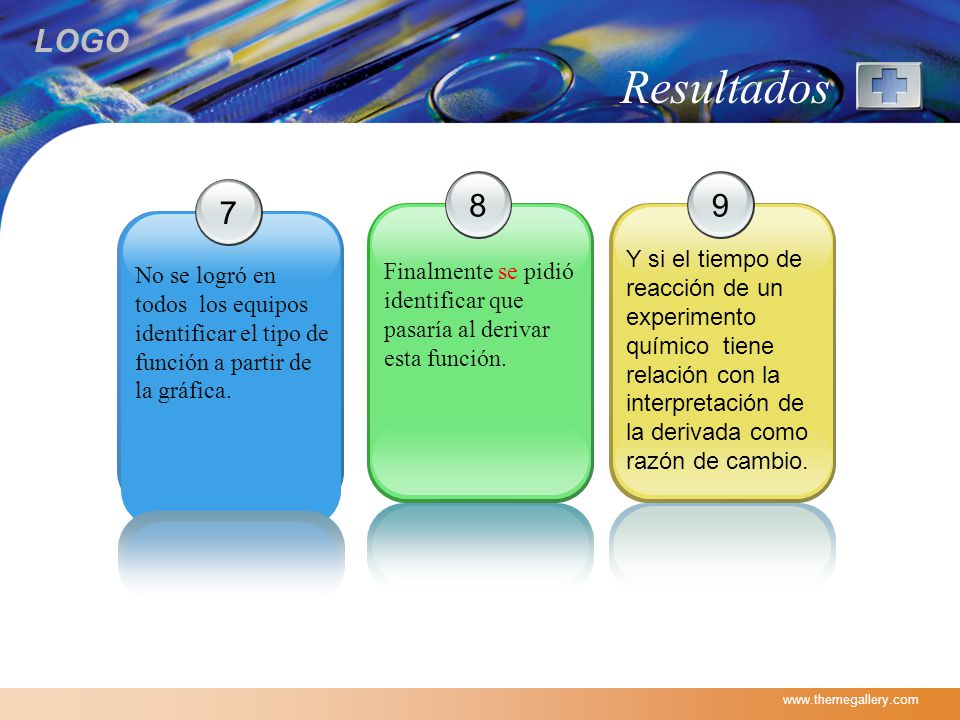 LOGO

Resultados

7

No se logró en todos los equipos identificar el tipo de función a partir de la gráfica.

8

Finalmente se pidió identificar que pasaría al derivar esta función.

9

Y si el tiempo de reacción de un experimento químico tiene relación con la interpretación de la derivada como razón de cambio.

www.themegallery.com